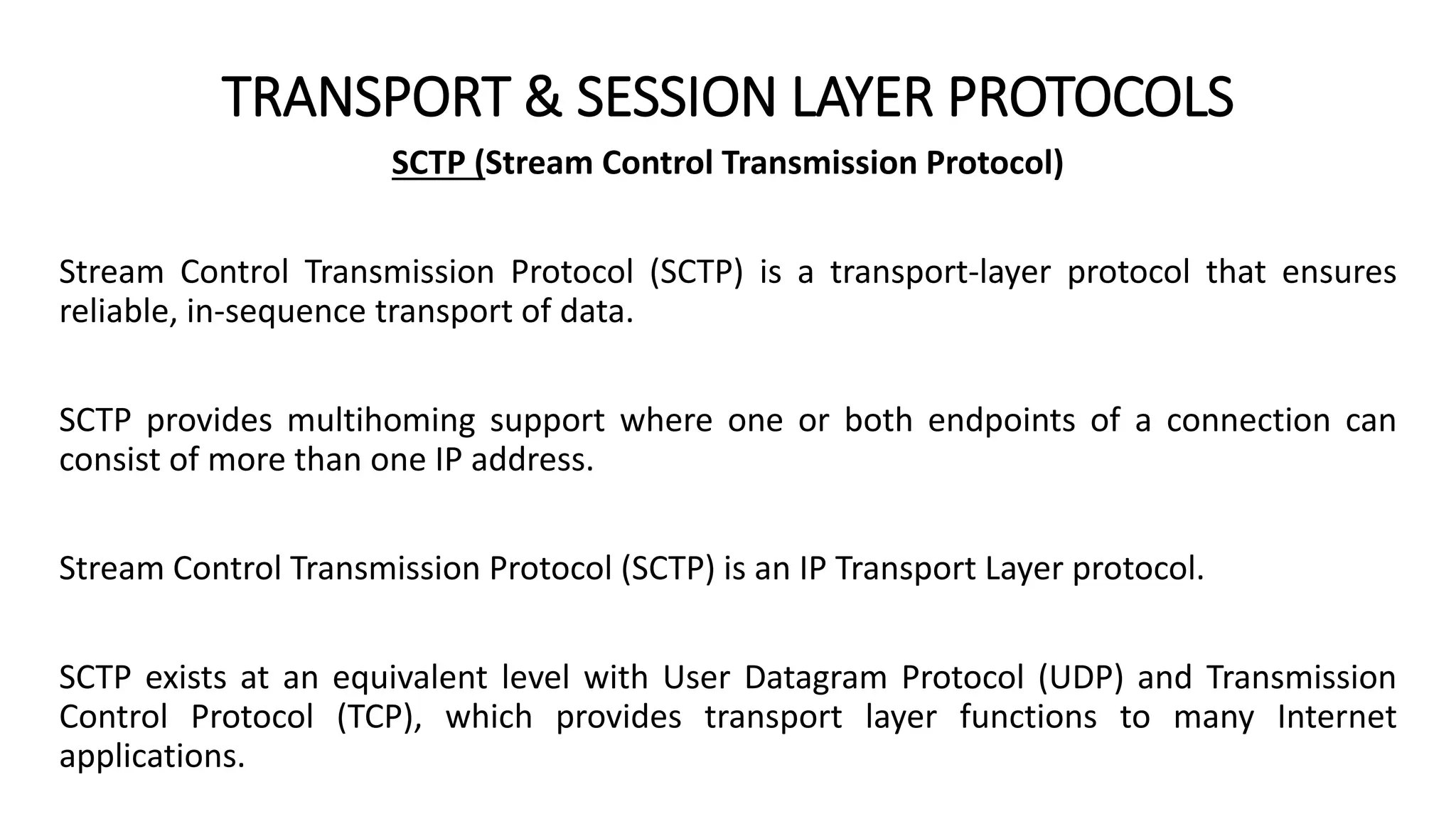 TRANSPORT & SESSION LAYER PROTOCOLS

SCTP (Stream Control Transmission Protocol)

Stream Control Transmission Protocol (SCTP) is a transport-layer protocol that ensures reliable, in-sequence transport of data.

SCTP provides multihoming support where one or both endpoints of a connection can consist of more than one IP address.

Stream Control Transmission Protocol (SCTP) is an IP Transport Layer protocol.

SCTP exists at an equivalent level with User Datagram Protocol (UDP) and Transmission Control Protocol (TCP), which provides transport layer functions to many Internet applications.